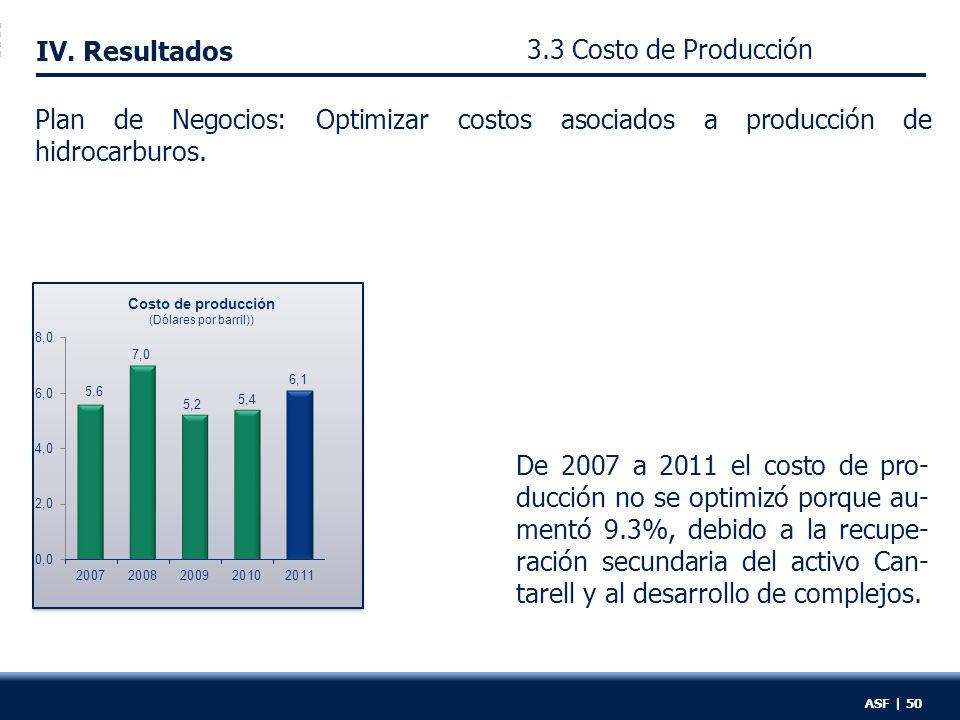 IV. Resultados

3.3 Costo de Producción

Plan de Negocios: Optimizar costos asociados a producción de hidrocarburos.

Costo de producción
(Dólares por barril))

8,0
6,0
4,0
2,0
0,0

5,6
7,0
5,2
5,4
6,1

2007
2008
2009
2010
2011

De 2007 a 2011 el costo de producción no se optimizó porque aumentó 9.3%, debido a la recuperación secundaria del activo Cantarell y al desarrollo de complejos.

ASF | 50